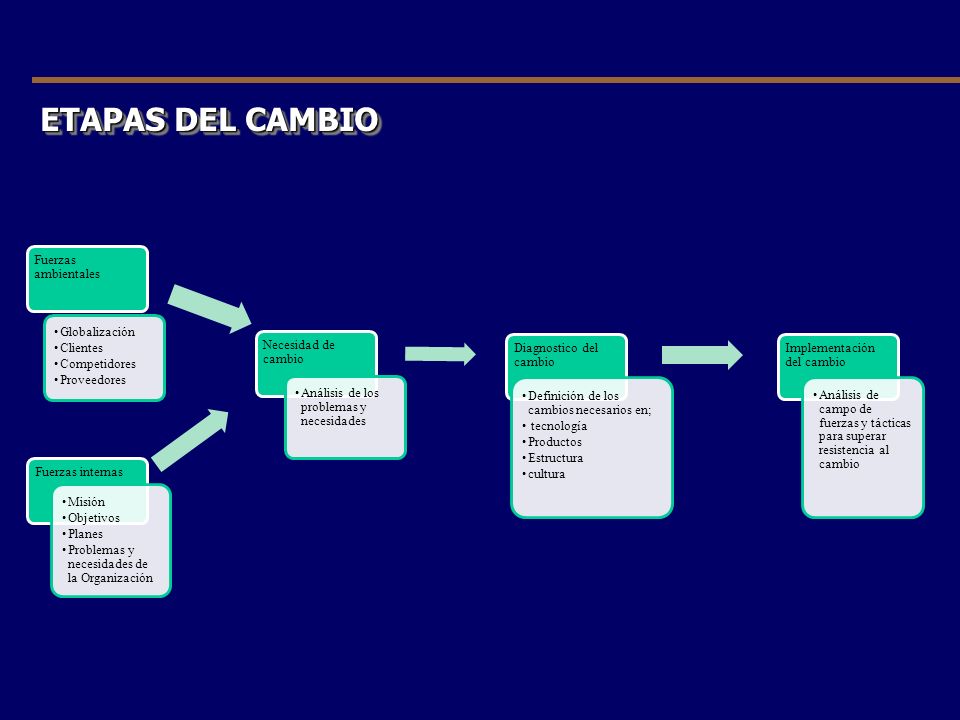 ETAPAS DEL CAMBIO

Fuerzas ambientales

• Globalización
• Clientes
• Competidores
• Proveedores

Fuerzas internas

• Misión
• Objetivos
• Planes
• Problemas y necesidades de la Organización

Necesidad de cambio

• Análisis de los problemas y necesidades

Diagnostico del cambio

• Definición de los cambios necesarios en;
• tecnología
• Productos
• Estructura
• cultura

Implementación del cambio

• Análisis de campo de fuerzas y tácticas para superar resistencia al cambio